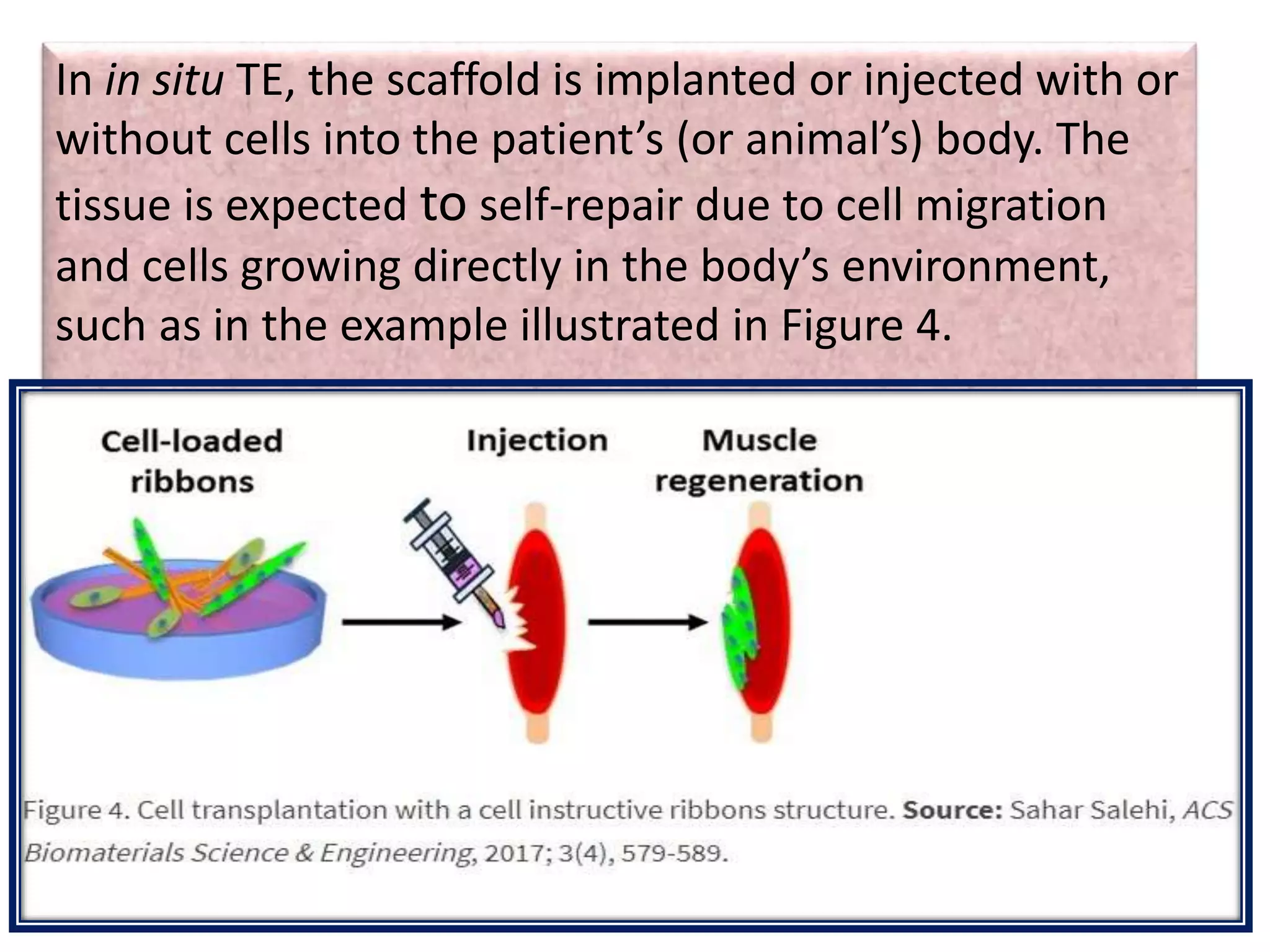 In in situ TE, the scaffold is implanted or injected with or without cells into the patient’s (or animal’s) body. The tissue is expected to self-repair due to cell migration and cells growing directly in the body’s environment, such as in the example illustrated in Figure 4.

Cell-loaded ribbons

Injection

Muscle regeneration

Figure 4. Cell transplantation with a cell instructive ribbons structure. Source: Sahar Salehi, ACS Biomaterials Science & Engineering, 2017; 3(4), 579-589.